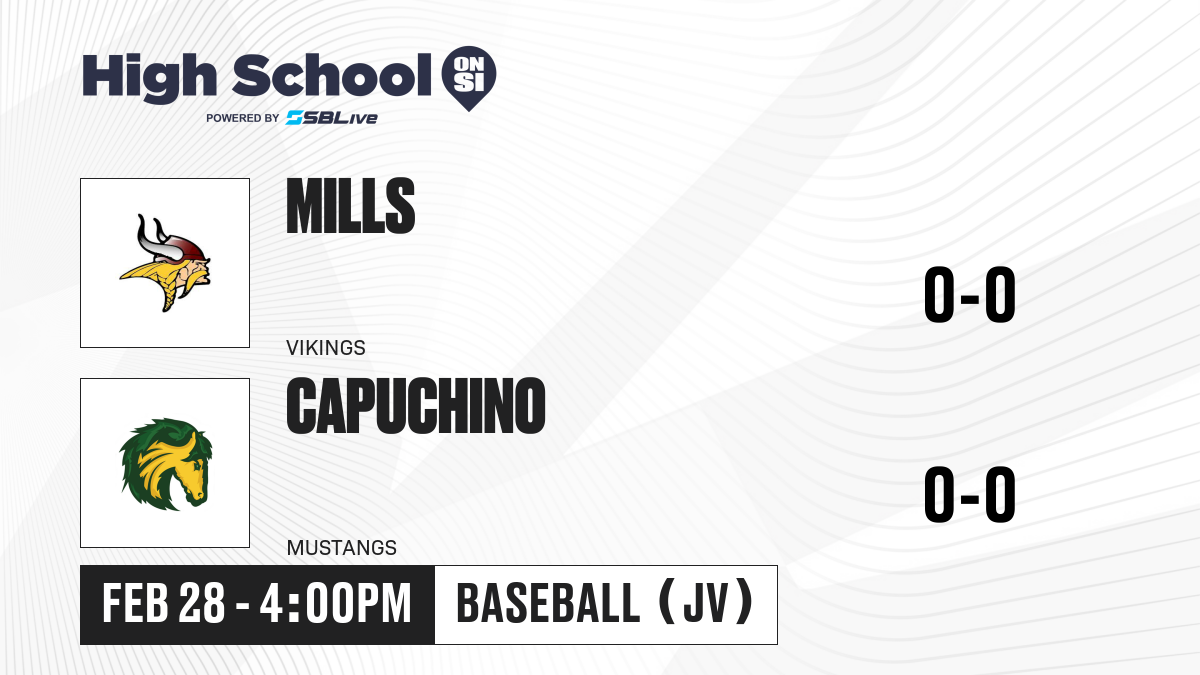 High School ON SI
POWERED BY SBLive

MILLS
VIKINGS
0-0

CAPUCHINO
MUSTANGS
0-0

FEB 28 - 4:00PM
BASEBALL (JV)